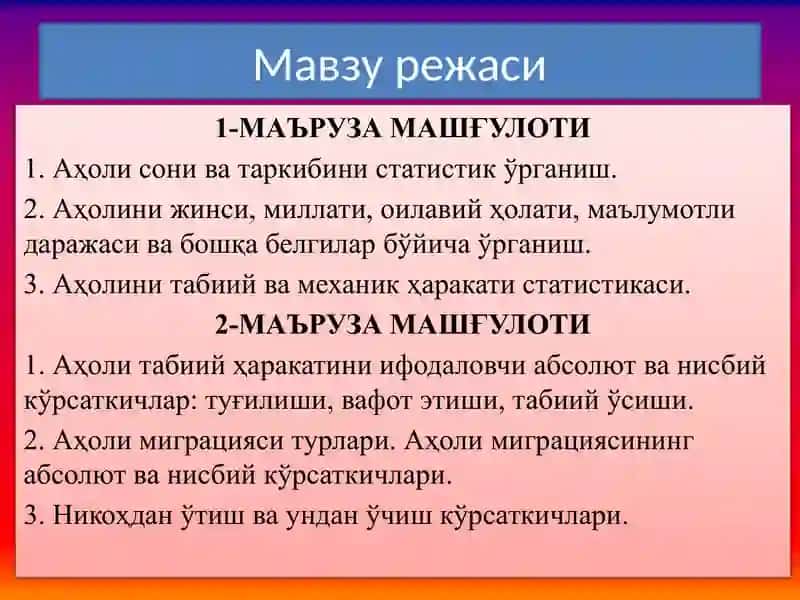 Мавзу режаси

1-МАЪРУЗА МАШҒУЛОТИ

1. Аҳоли сони ва таркибини статистик ўрганиш.

2. Аҳолини жинси, миллати, оилавий ҳолати, маълумотли даражаси ва бошқа белгилар бўйича ўрганиш.

3. Аҳолини табиий ва механик ҳаракати статистикаси.

2-МАЪРУЗА МАШҒУЛОТИ

1. Аҳоли табиий ҳаракатини ифодаловчи абсолют ва нисбий кўрсаткичлар: туғилиши, вафот этиши, табиий ўсиши.

2. Аҳоли миграцияси турлари. Аҳоли миграциясининг абсолют ва нисбий кўрсаткичлари.

3. Никоҳдан ўтиш ва ундан ўчиш кўрсаткичлари.